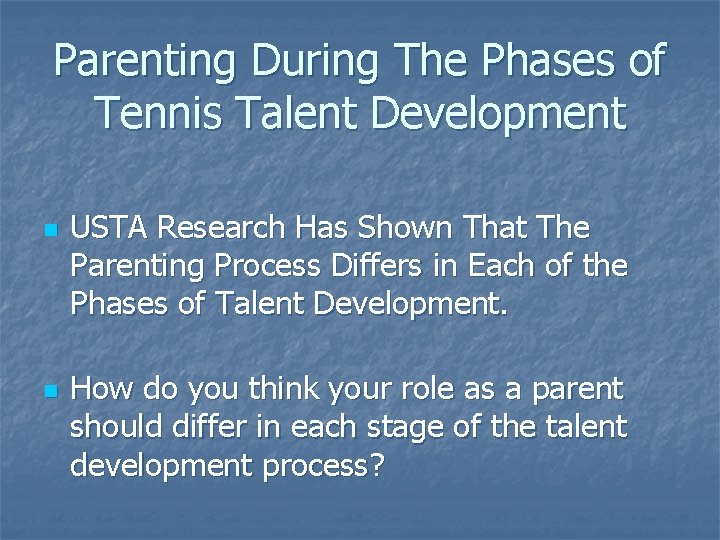 Parenting During The Phases of Tennis Talent Development

USTA Research Has Shown That The Parenting Process Differs in Each of the Phases of Talent Development.

How do you think your role as a parent should differ in each stage of the talent development process?